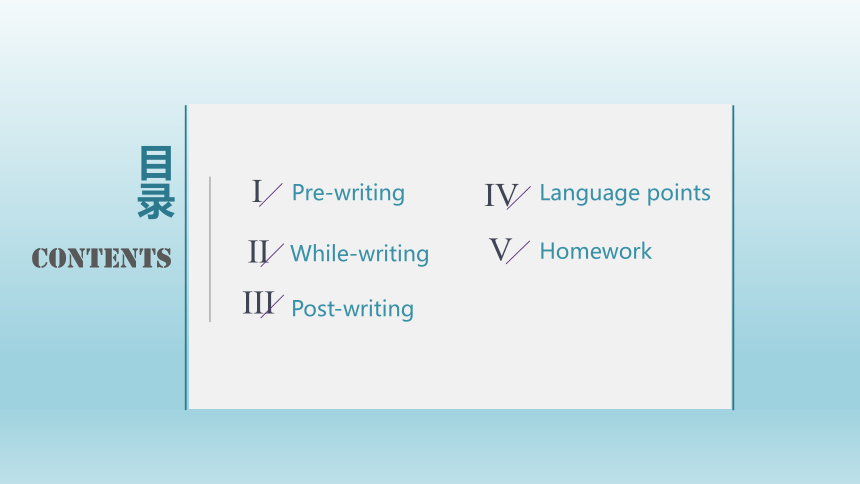 目录
CONTENTS

I Pre-writing

II While-writing

III Post-writing

IV Language points

V Homework